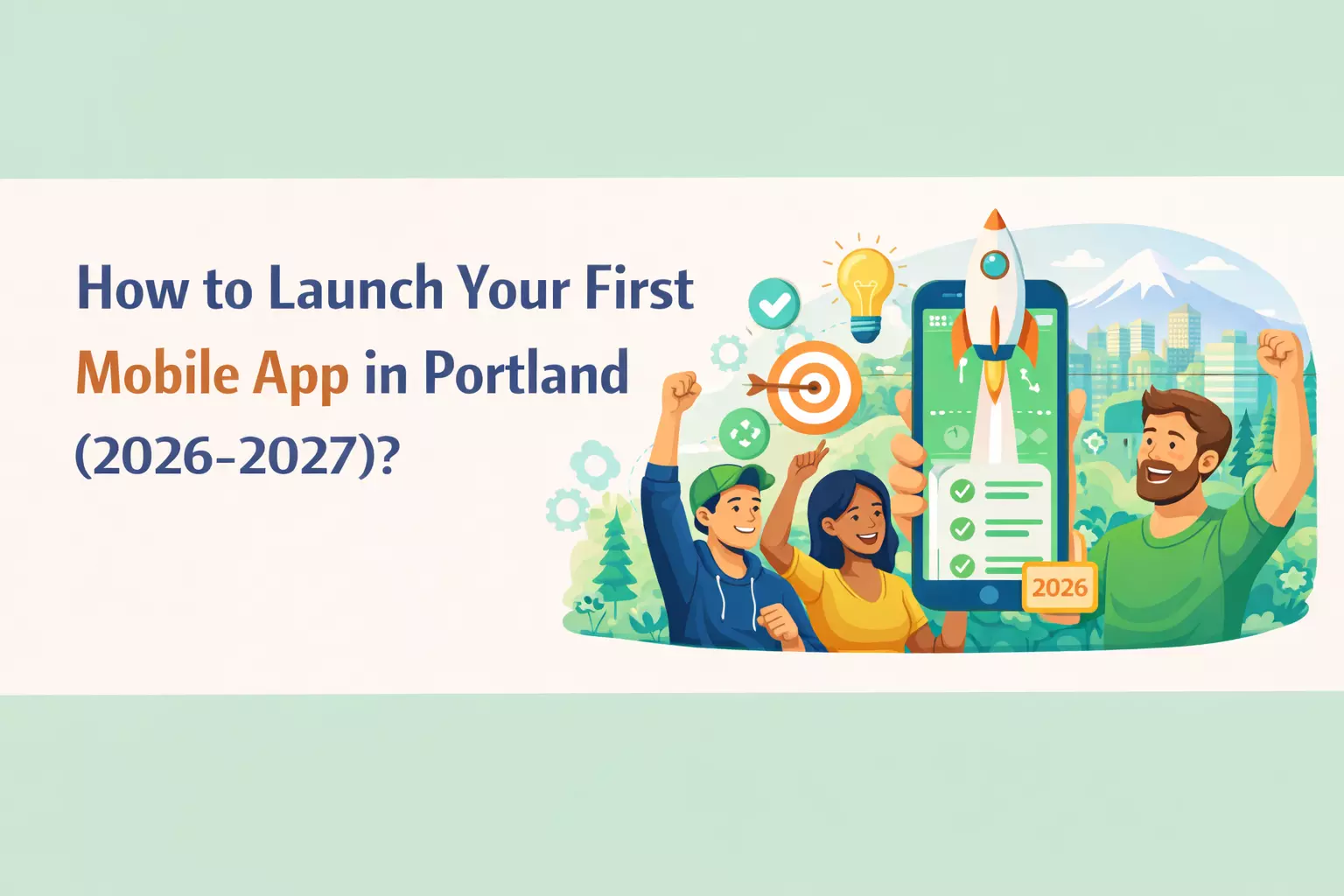 How to Launch Your First Mobile App in Portland (2026-2027)?

2026